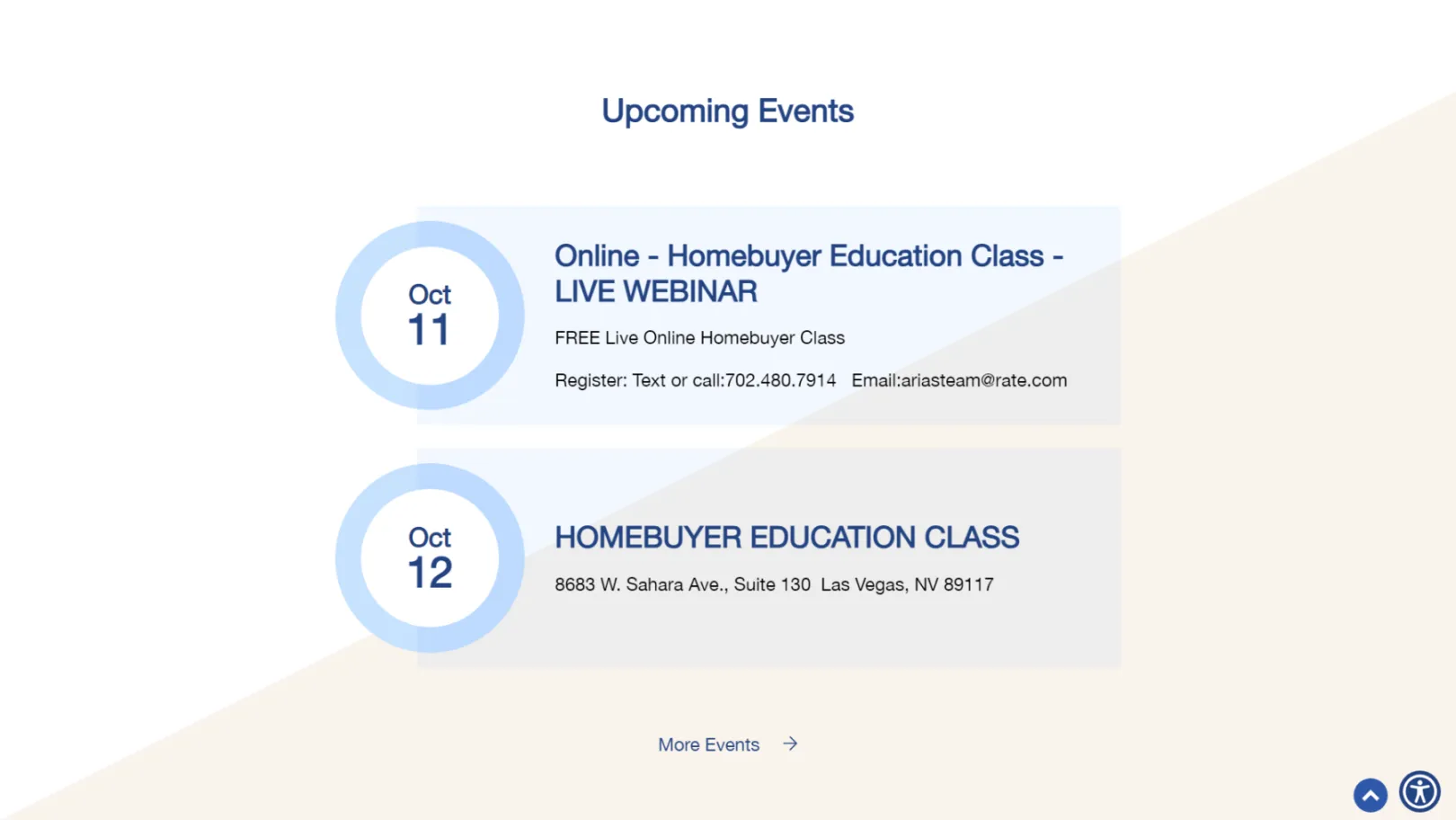 Upcoming Events

Oct
11

Online - Homebuyer Education Class - LIVE WEBINAR

FREE Live Online Homebuyer Class

Register: Text or call:702.480.7914 Email:ariasteam@rate.com

Oct
12

HOMEBUYER EDUCATION CLASS

8683 W. Sahara Ave., Suite 130 Las Vegas, NV 89117

More Events